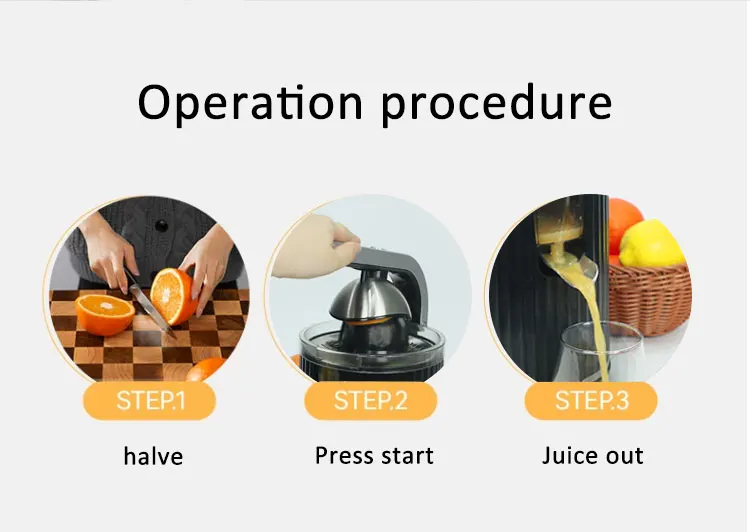 Operation procedure

STEP.1

halve

STEP.2

Press start

STEP.3

Juice out